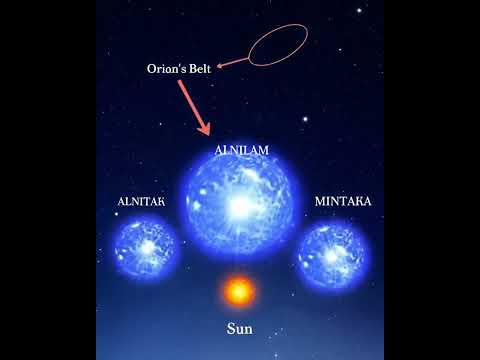 Orion's Belt

ALNILAM

ALNITAK

MINTAKA

Sun